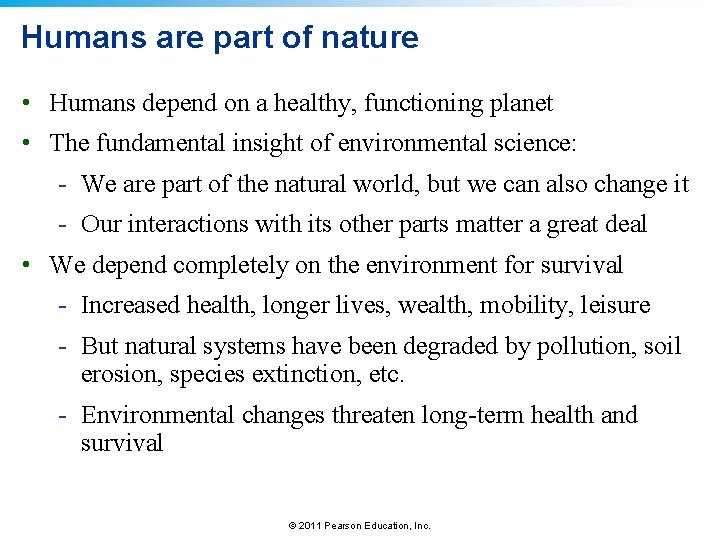 Humans are part of nature

• Humans depend on a healthy, functioning planet
• The fundamental insight of environmental science:
- We are part of the natural world, but we can also change it
- Our interactions with its other parts matter a great deal
• We depend completely on the environment for survival
- Increased health, longer lives, wealth, mobility, leisure
- But natural systems have been degraded by pollution, soil erosion, species extinction, etc.
- Environmental changes threaten long-term health and survival

© 2011 Pearson Education, Inc.